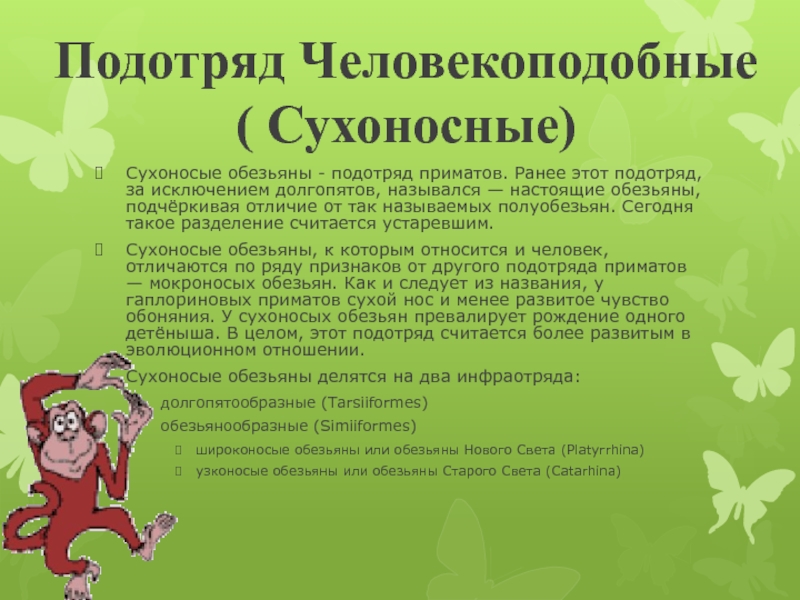 Подотряд Человекоподобные ( Сухоносные)

Сухоносые обезьяны - подотряд приматов. Ранее этот подотряд, за исключением долгопятов, назывался — настоящие обезьяны, подчёркивая отличие от так называемых полуобезьян. Сегодня такое разделение считается устаревшим.

Сухоносые обезьяны, к которым относится и человек, отличаются по ряду признаков от другого подотряда приматов — мокроносых обезьян. Как и следует из названия, у гаплориновых приматов сухой нос и менее развитое чувство обоняния. У сухоносых обезьян превалирует рождение одного детёныша. В целом, этот подотряд считается более развитым в эволюционном отношении.

Сухоносые обезьяны делятся на два инфраотряда:

долгопятообразные (Tarsiiformes)

обезьянообразные (Simiiformes)

широконосые обезьяны или обезьяны Нового Света (Platyrrhina)

узконосые обезьяны или обезьяны Старого Света (Catarhina)